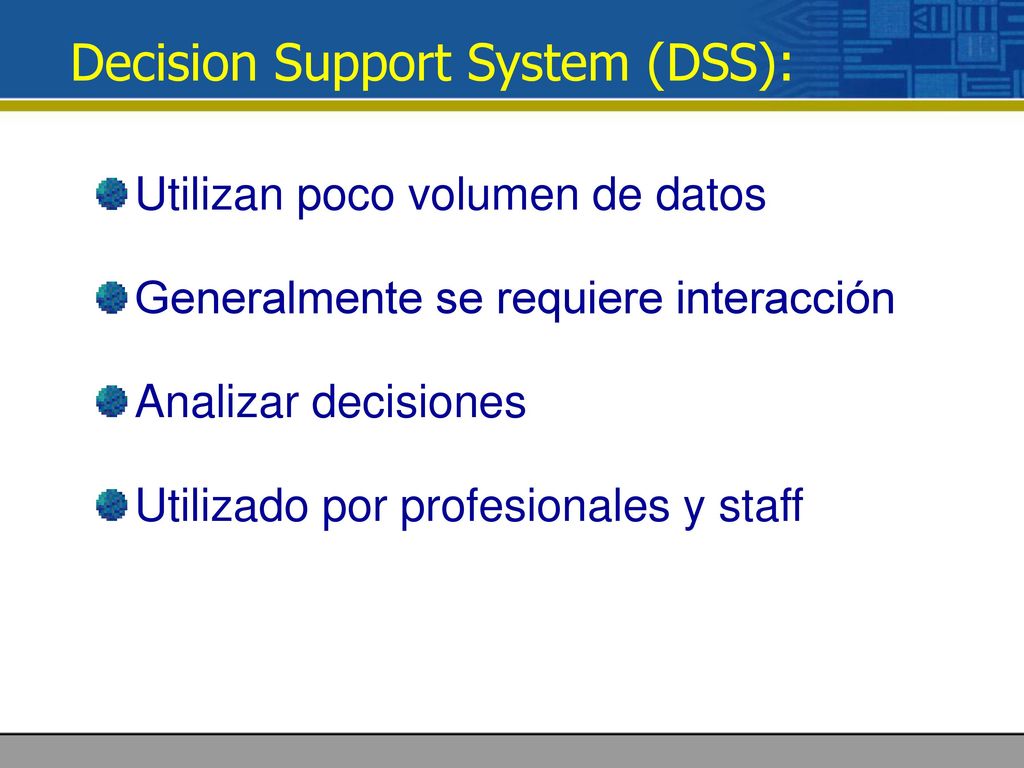 Decision Support System (DSS):

Utilizan poco volumen de datos

Generalmente se requiere interacción

Analizar decisiones

Utilizado por profesionales y staff